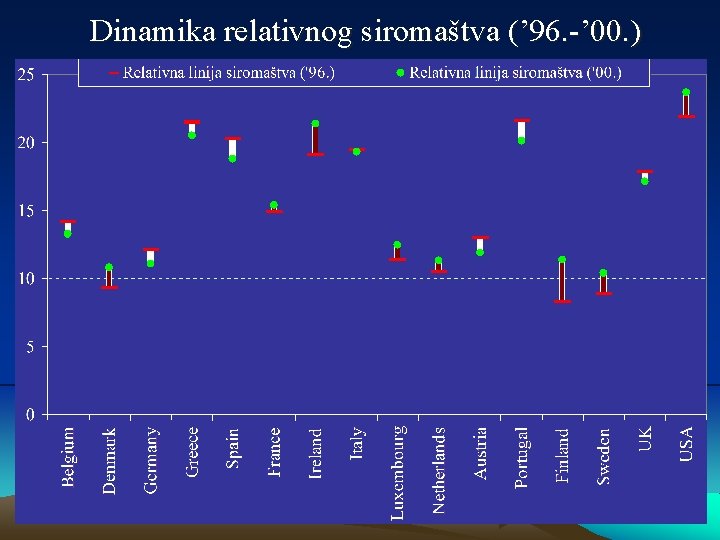 Dinamika relativnog siromaštva ('96.-'00.)

Relativna linija siromaštva ('96.)
Relativna linija siromaštva ('00.)

25
20
15
10
5
0

Belgium
Denmark
Germany
Greece
Spain
France
Ireland
Italy
Luxembourg
Netherlands
Austria
Portugal
Finland
Sweden
UK
USA